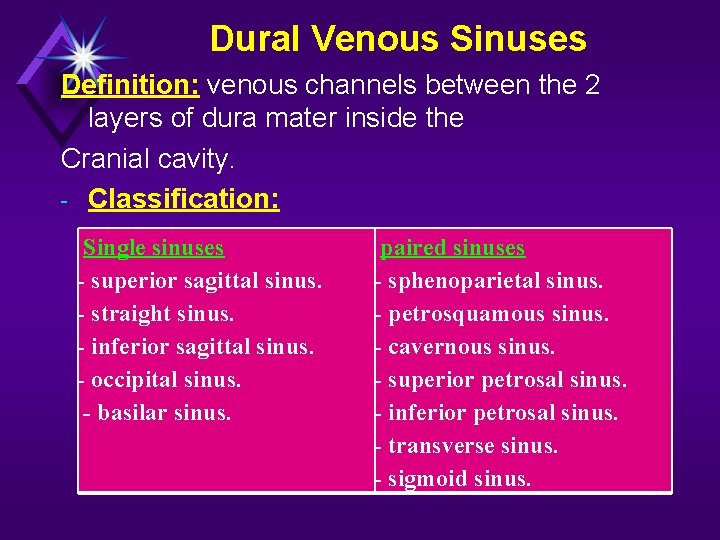 Dural Venous Sinuses

Definition: venous channels between the 2 layers of dura mater inside the Cranial cavity.

- Classification:

| Single sinuses | paired sinuses |
|---|---|
| - superior sagittal sinus. | - sphenoparietal sinus. |
| - straight sinus. | - petrosquamous sinus. |
| - inferior sagittal sinus. | - cavernous sinus. |
| - occipital sinus. | - superior petrosal sinus. |
| - basilar sinus. | - inferior petrosal sinus. |
| | - transverse sinus. |
| | - sigmoid sinus. |